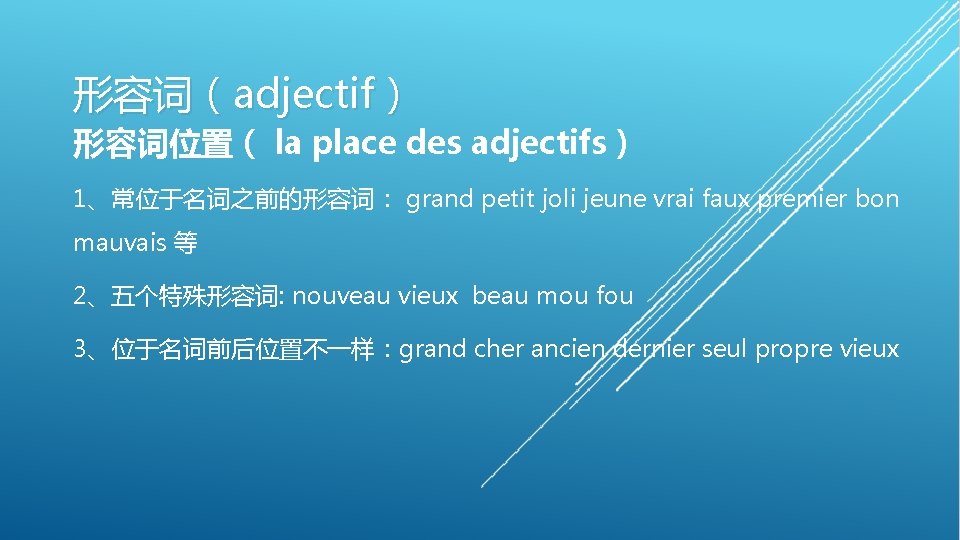 形容词（adjectif）

形容词位置（ la place des adjectifs）

1、常位于名词之前的形容词： grand petit joli jeune vrai faux premier bon mauvais 等

2、五个特殊形容词: nouveau vieux beau mou fou

3、位于名词前后位置不一样：grand cher ancien dernier seul propre vieux